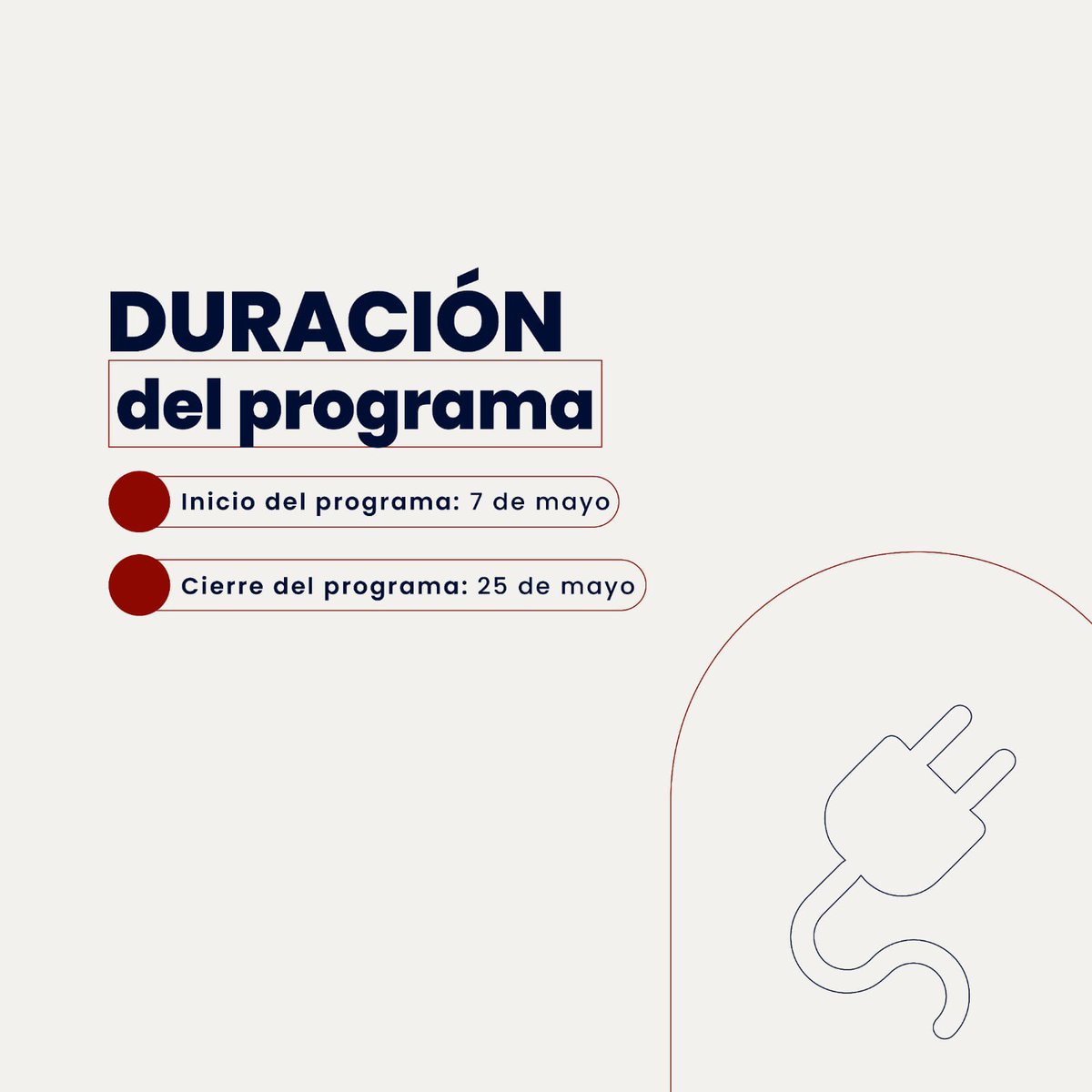 DURACIÓN
del programa

Inicio del programa: 7 de mayo

Cierre del programa: 25 de mayo